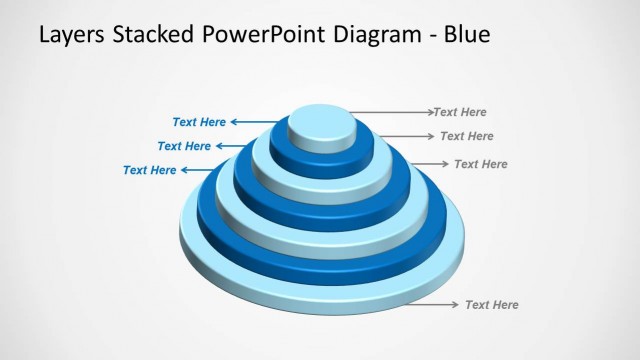 Layers Stacked PowerPoint Diagram - Blue

Text Here

Text Here

Text Here

Text Here

Text Here

Text Here

Text Here